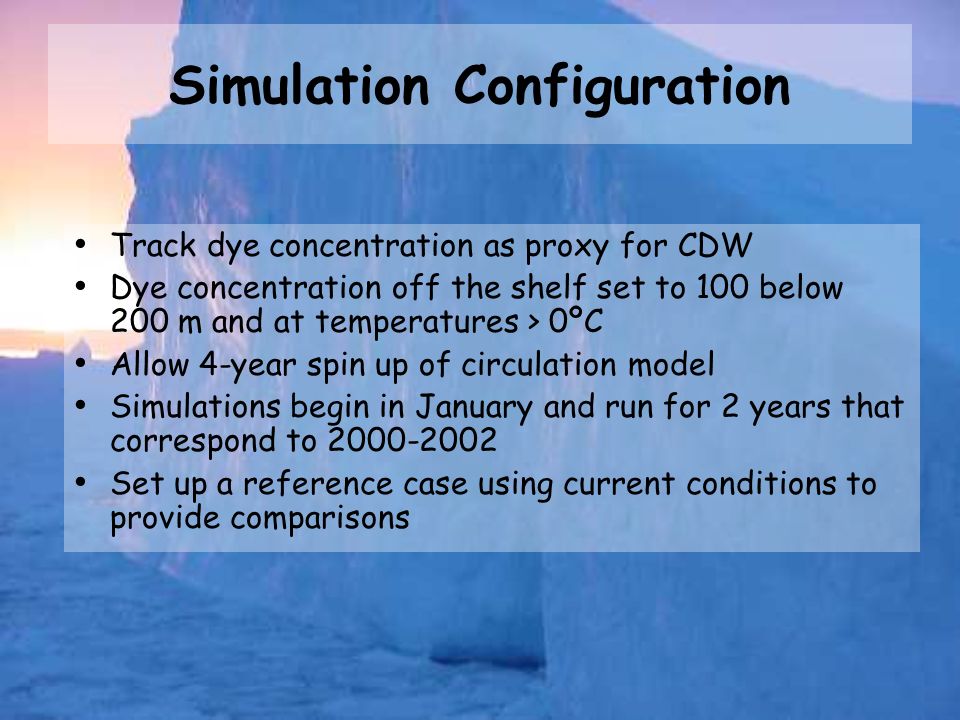 Simulation Configuration

• Track dye concentration as proxy for CDW
• Dye concentration off the shelf set to 100 below 200 m and at temperatures > 0°C
• Allow 4-year spin up of circulation model
• Simulations begin in January and run for 2 years that correspond to 2000-2002
• Set up a reference case using current conditions to provide comparisons